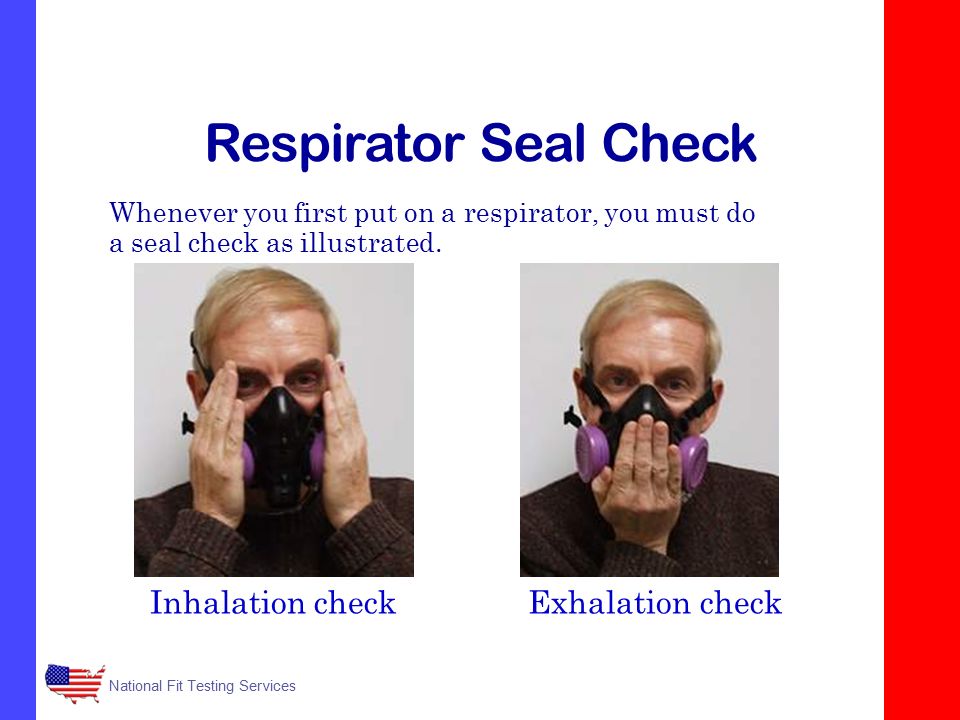 Respirator Seal Check

Whenever you first put on a respirator, you must do a seal check as illustrated.

Inhalation check

Exhalation check

National Fit Testing Services